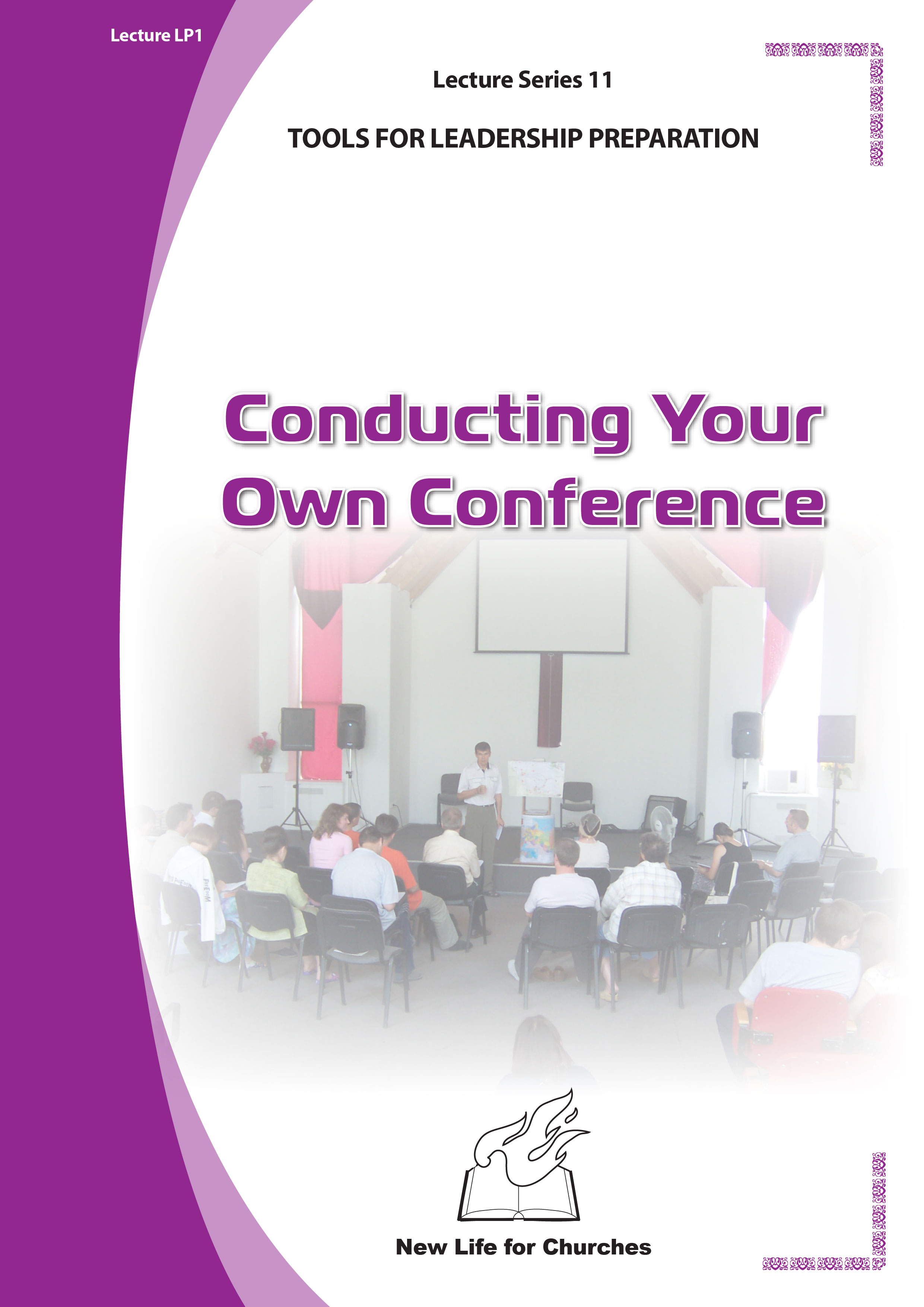 Lecture LP1

Lecture Series 11

TOOLS FOR LEADERSHIP PREPARATION

Conducting Your Own Conference

New Life for Churches